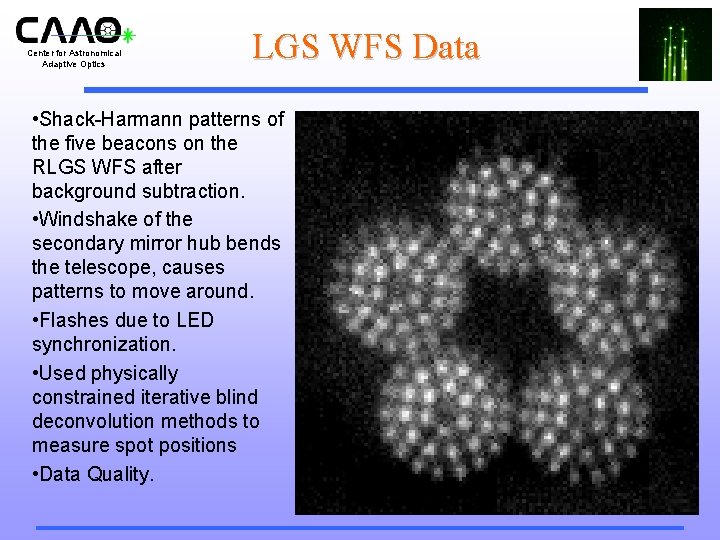 CAAO
Center for Astronomical Adaptive Optics

LGS WFS Data

•Shack-Harmann patterns of the five beacons on the RLGS WFS after background subtraction.

•Windshake of the secondary mirror hub bends the telescope, causes patterns to move around.

•Flashes due to LED synchronization.

•Used physically constrained iterative blind deconvolution methods to measure spot positions

•Data Quality.